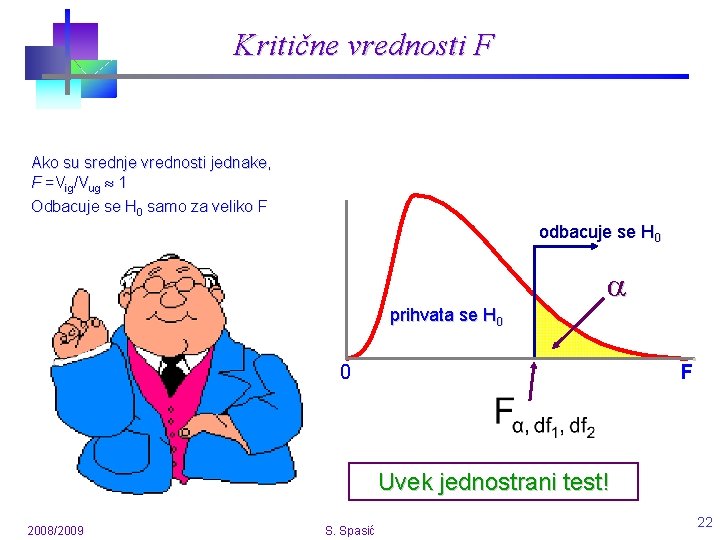 Kritične vrednosti F

Ako su srednje vrednosti jednake, $F = V_{ig}/V_{ug} \approx 1$
Odbacuje se $H_0$ samo za veliko F

odbacuje se $H_0$

$\alpha$

prihvata se $H_0$

0

F

$F_{\alpha, df_1, df_2}$

Uvek jednostrani test!

2008/2009

S. Spasić

22